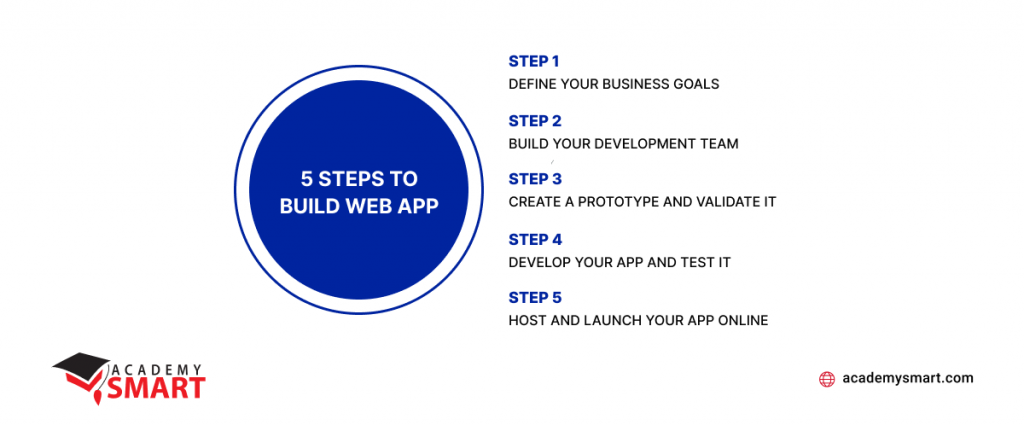 5 STEPS TO BUILD WEB APP

STEP 1
DEFINE YOUR BUSINESS GOALS

STEP 2
BUILD YOUR DEVELOPMENT TEAM

STEP 3
CREATE A PROTOTYPE AND VALIDATE IT

STEP 4
DEVELOP YOUR APP AND TEST IT

STEP 5
HOST AND LAUNCH YOUR APP ONLINE

ACADEMY SMART

academysmart.com